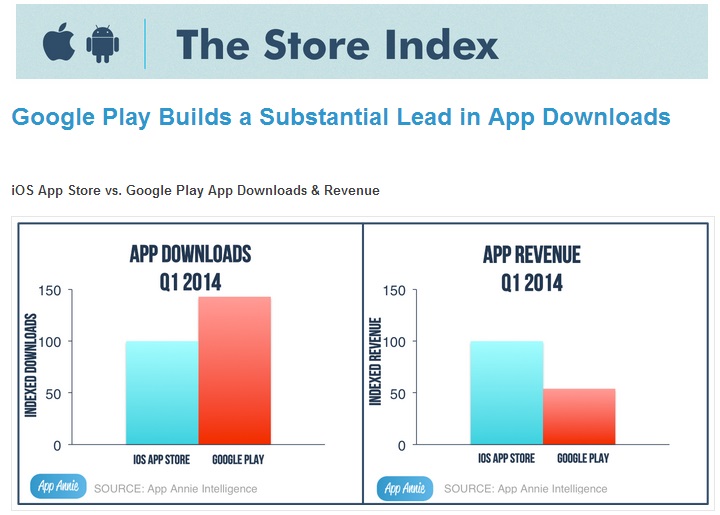 The Store Index

Google Play Builds a Substantial Lead in App Downloads

iOS App Store vs. Google Play App Downloads & Revenue

APP DOWNLOADS
Q1 2014

INDEXED DOWNLOADS

150
100
50
0

IOS APP STORE
GOOGLE PLAY

App Annie SOURCE: App Annie Intelligence

APP REVENUE
Q1 2014

INDEXED REVENUE

150
100
50
0

IOS APP STORE
GOOGLE PLAY

App Annie SOURCE: App Annie Intelligence